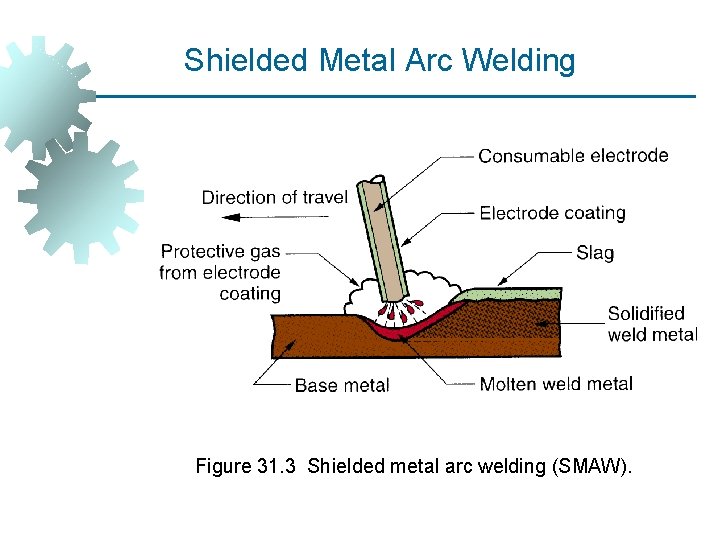 Shielded Metal Arc Welding

Consumable electrode

Direction of travel

Electrode coating

Protective gas from electrode coating

Slag

Solidified weld metal

Base metal

Molten weld metal

Figure 31.3 Shielded metal arc welding (SMAW).